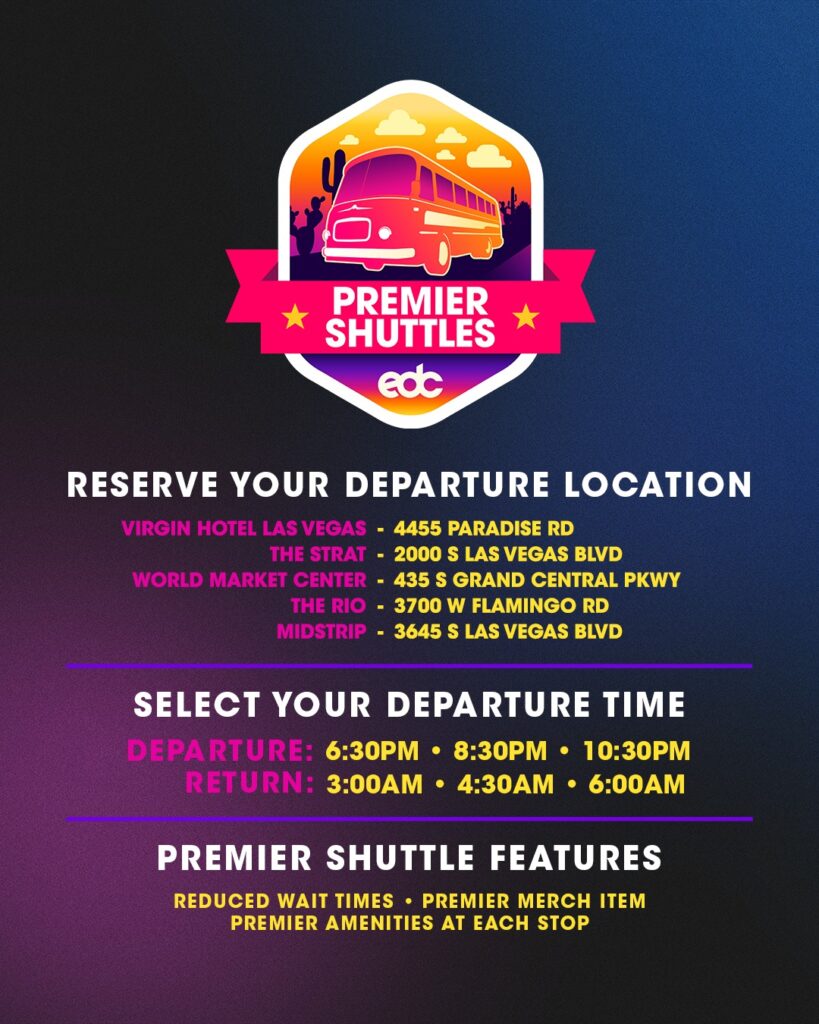 PREMIER SHUTTLES

edc

RESERVE YOUR DEPARTURE LOCATION

VIRGIN HOTEL LAS VEGAS - 4455 PARADISE RD
THE STRAT - 2000 S LAS VEGAS BLVD
WORLD MARKET CENTER - 435 S GRAND CENTRAL PKWY
THE RIO - 3700 W FLAMINGO RD
MIDSTRIP - 3645 S LAS VEGAS BLVD

SELECT YOUR DEPARTURE TIME

DEPARTURE: 6:30PM • 8:30PM • 10:30PM
RETURN: 3:00AM • 4:30AM • 6:00AM

PREMIER SHUTTLE FEATURES

REDUCED WAIT TIMES • PREMIER MERCH ITEM
PREMIER AMENITIES AT EACH STOP